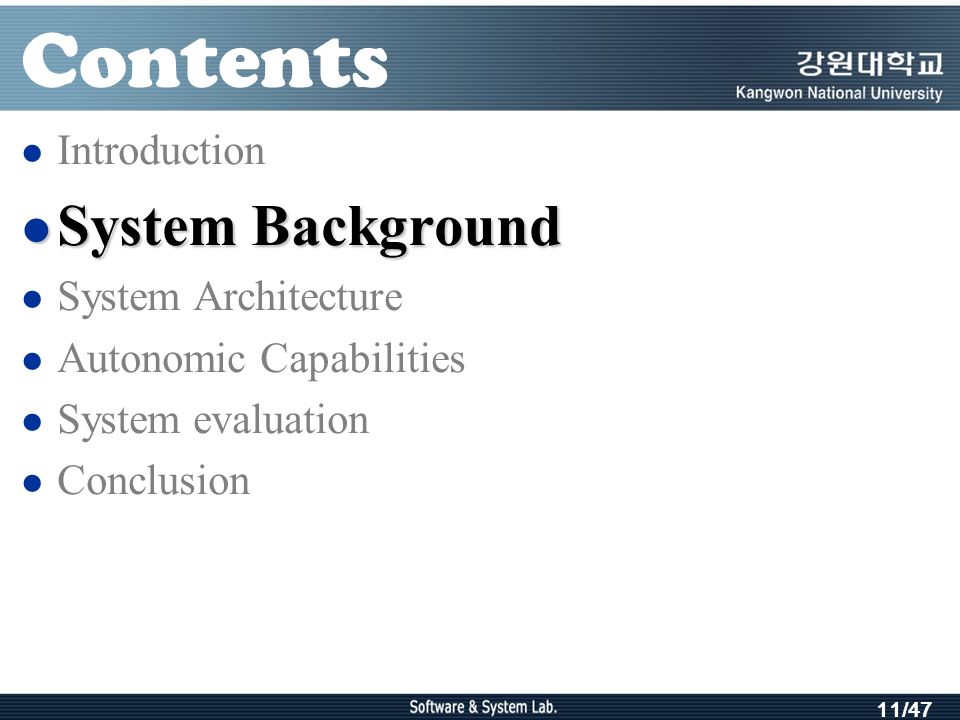 Contents

강원대학교
Kangwon National University

- Introduction
- System Background
- System Architecture
- Autonomic Capabilities
- System evaluation
- Conclusion

Software & System Lab.

11/47